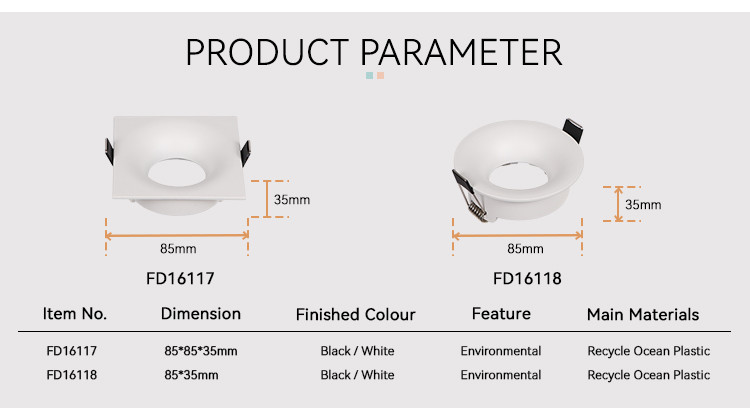 PRODUCT PARAMETER

35mm

85mm

FD16117

35mm

85mm

FD16118

| Item No. | Dimension | Finished Colour | Feature | Main Materials |
|---|---|---|---|---|
| FD16117 | 85\*85\*35mm | Black / White | Environmental | Recycle Ocean Plastic |
| FD16118 | 85\*35mm | Black / White | Environmental | Recycle Ocean Plastic |